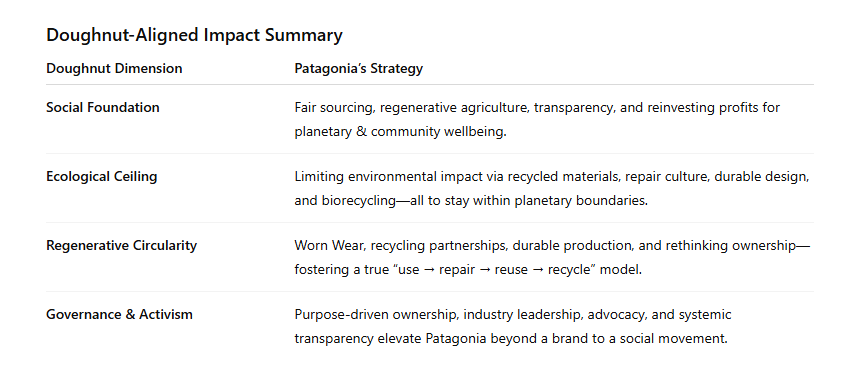 Doughnut-Aligned Impact Summary

| Doughnut Dimension | Patagonia's Strategy |
|---|---|
| Social Foundation | Fair sourcing, regenerative agriculture, transparency, and reinvesting profits for planetary & community wellbeing. |
| Ecological Ceiling | Limiting environmental impact via recycled materials, repair culture, durable design, and biorecycling—all to stay within planetary boundaries. |
| Regenerative Circularity | Worn Wear, recycling partnerships, durable production, and rethinking ownership—fostering a true "use → repair → reuse → recycle" model. |
| Governance & Activism | Purpose-driven ownership, industry leadership, advocacy, and systemic transparency elevate Patagonia beyond a brand to a social movement. |